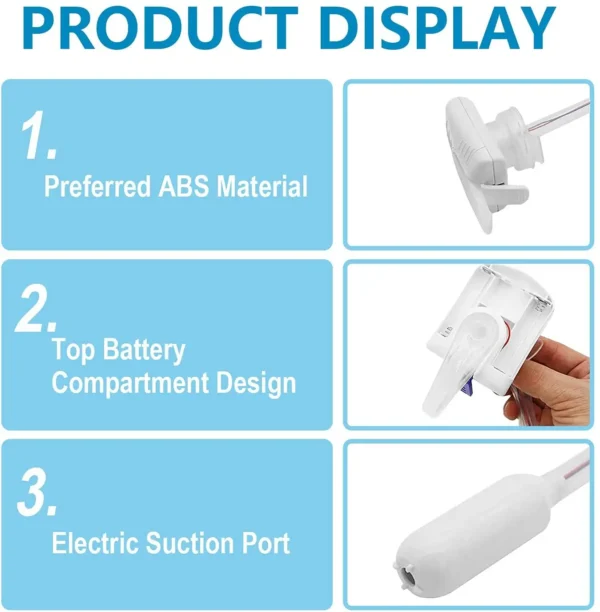 PRODUCT DISPLAY

1.
Preferred ABS Material

2.
Top Battery Compartment Design

3.
Electric Suction Port